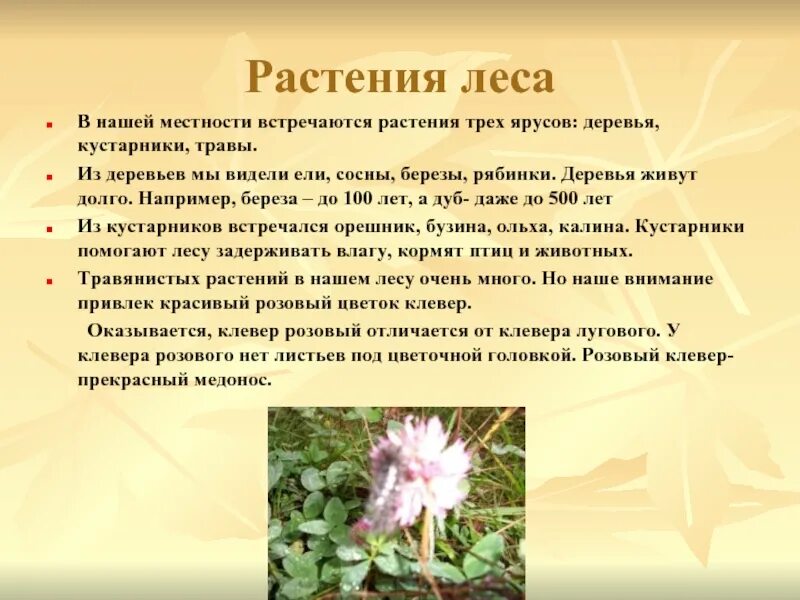 Растения леса

В нашей местности встречаются растения трех ярусов: деревья, кустарники, травы.

Из деревьев мы видели ели, сосны, березы, рябинки. Деревья живут долго. Например, береза – до 100 лет, а дуб- даже до 500 лет

Из кустарников встречался орешник, бузина, ольха, калина. Кустарники помогают лесу задерживать влагу, кормят птиц и животных.

Травянистых растений в нашем лесу очень много. Но наше внимание привлек красивый розовый цветок клевер.

Оказывается, клевер розовый отличается от клевера лугового. У клевера розового нет листьев под цветочной головкой. Розовый клевер- прекрасный медонос.